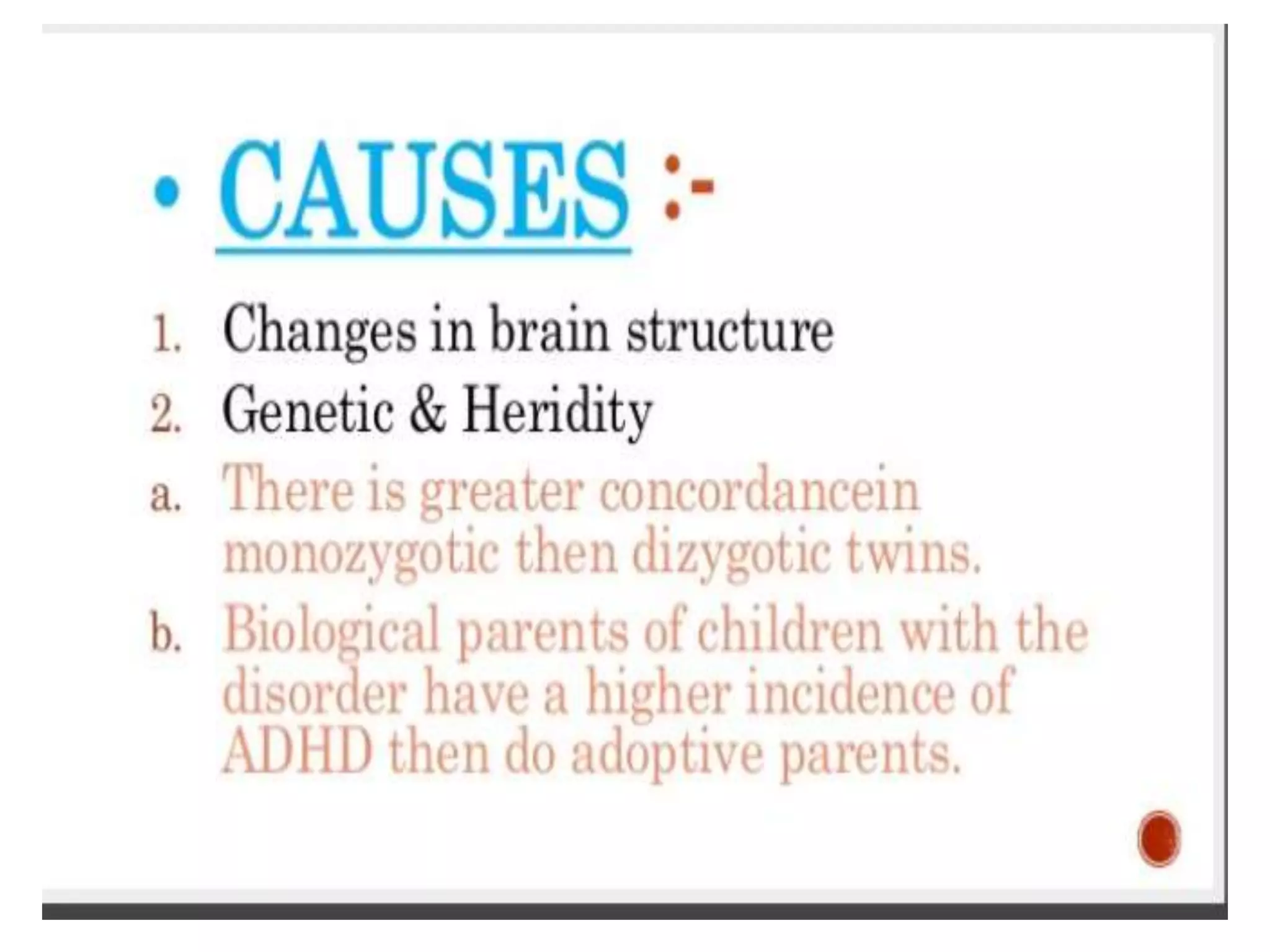 • CAUSES :-

1. Changes in brain structure
2. Genetic & Heridity
a. There is greater concordancein monozygotic then dizygotic twins.
b. Biological parents of children with the disorder have a higher incidence of ADHD then do adoptive parents.